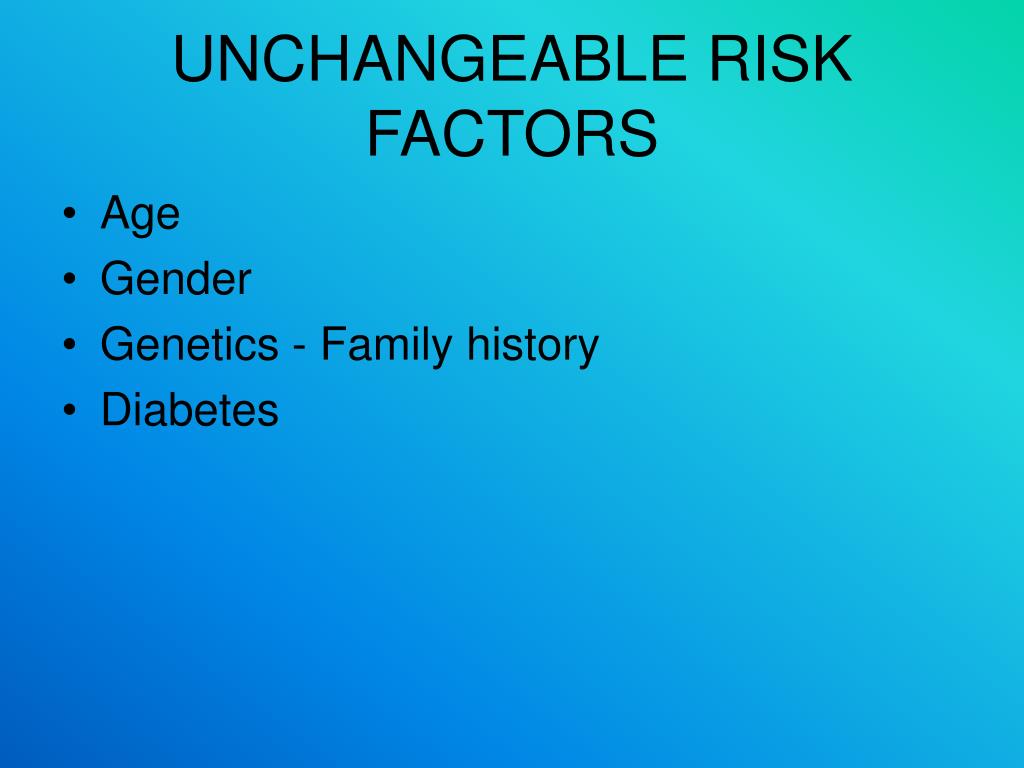 UNCHANGEABLE RISK FACTORS

• Age
• Gender
• Genetics - Family history
• Diabetes